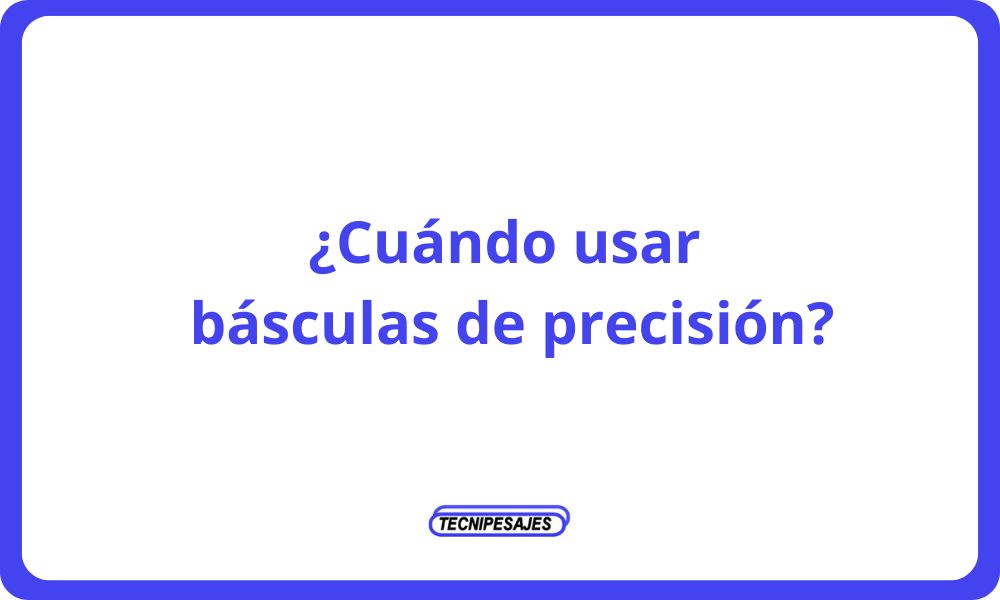 ¿Cuándo usar básculas de precisión?

TECNIPESAJES